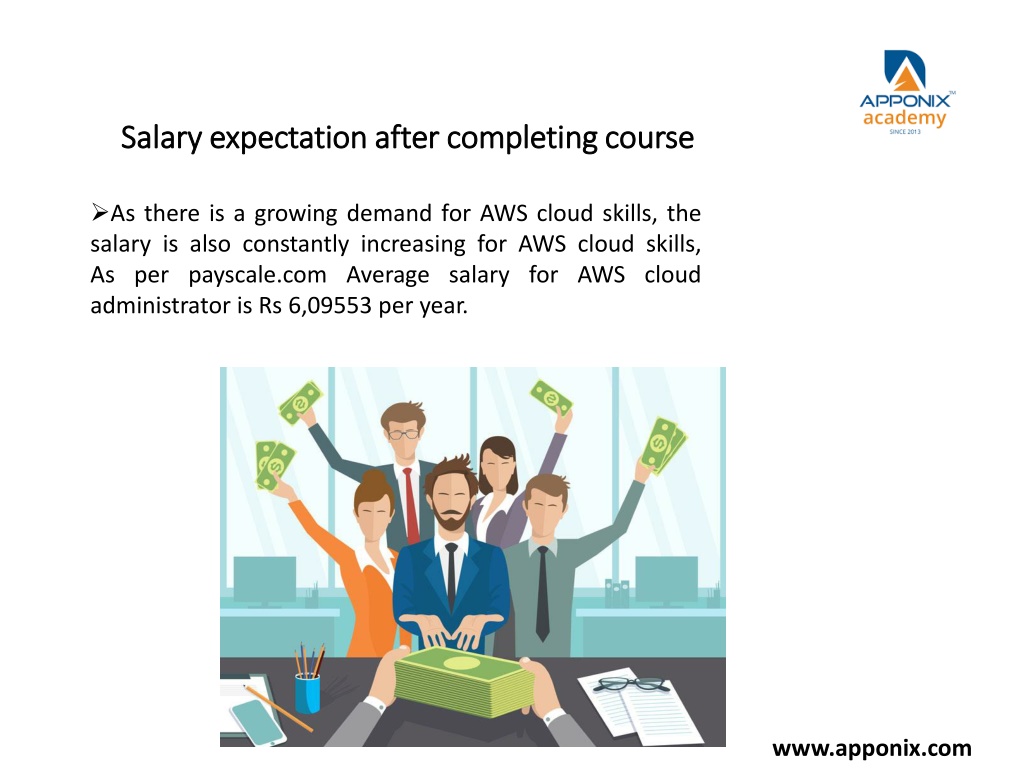 APPONIX™
academy
SINCE 2013

Salary expectation after completing course

➢As there is a growing demand for AWS cloud skills, the salary is also constantly increasing for AWS cloud skills, As per payscale.com Average salary for AWS cloud administrator is Rs 6,09553 per year.

www.apponix.com